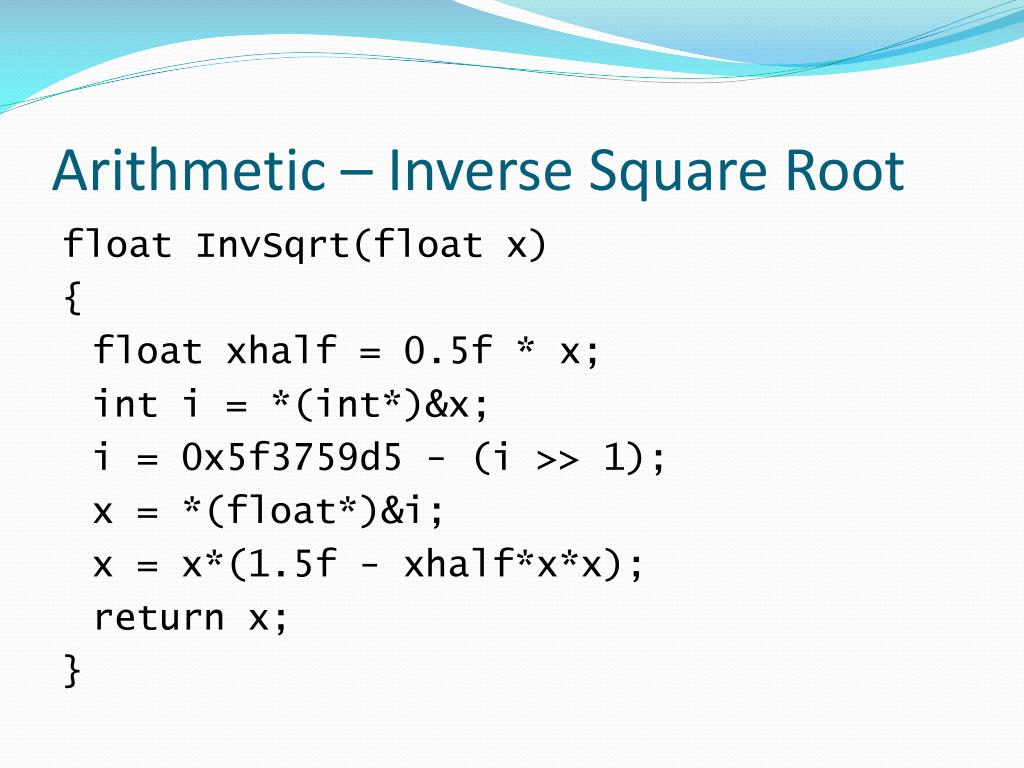 Arithmetic – Inverse Square Root

float InvSqrt(float x)
{
 float xhalf = 0.5f * x;
 int i = *(int*)&x;
 i = 0x5f3759d5 - (i >> 1);
 x = *(float*)&i;
 x = x*(1.5f - xhalf*x*x);
 return x;
}